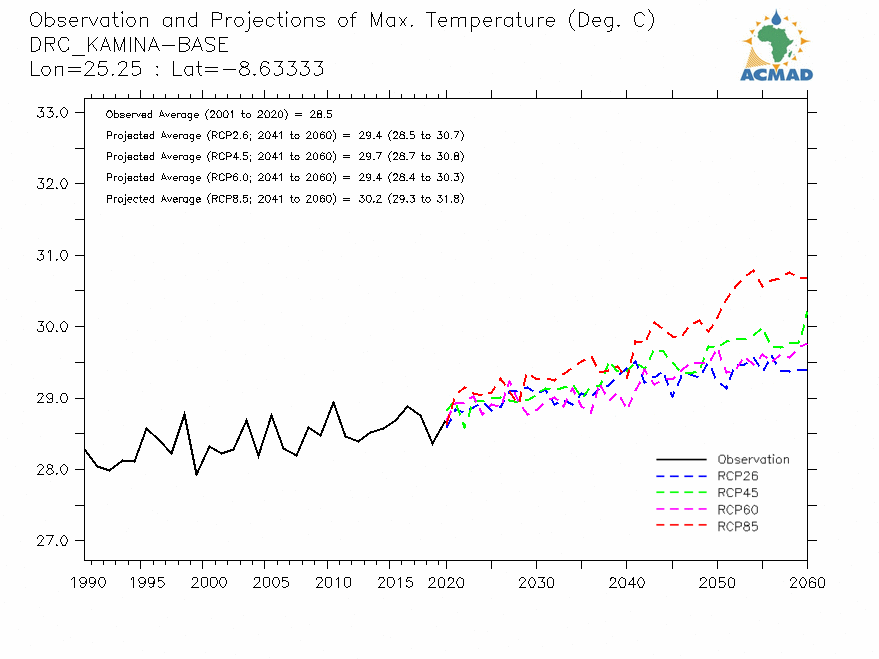 Observation and Projections of Max. Temperature (Deg. C)
DRC_KAMINA-BASE
Lon=25.25 : Lat=-8.63333

ACMAD

Observed Average (2001 to 2020) = 28.5
Projected Average (RCP2.6; 2041 to 2060) = 29.4 (28.5 to 30.7)
Projected Average (RCP4.5; 2041 to 2060) = 29.7 (28.7 to 30.8)
Projected Average (RCP6.0; 2041 to 2060) = 29.4 (28.4 to 30.3)
Projected Average (RCP8.5; 2041 to 2060) = 30.2 (29.3 to 31.8)

33.0
32.0
31.0
30.0
29.0
28.0
27.0

Observation
RCP26
RCP45
RCP60
RCP85

1990 1995 2000 2005 2010 2015 2020 2030 2040 2050 2060